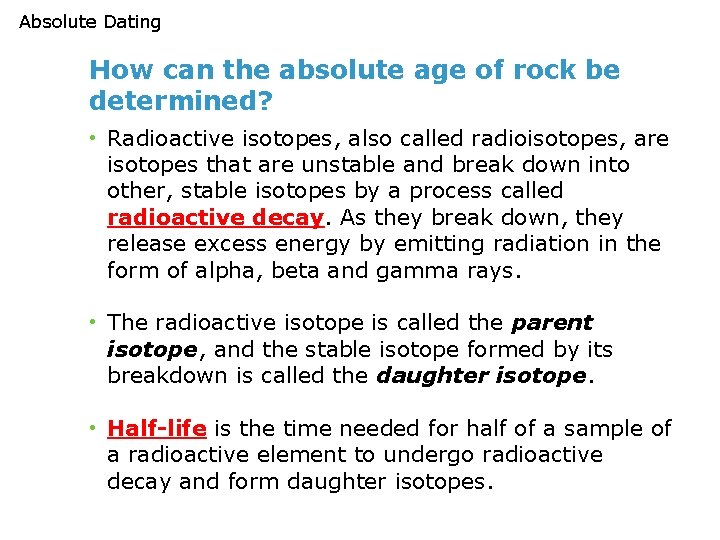 Absolute Dating

How can the absolute age of rock be determined?

• Radioactive isotopes, also called radioisotopes, are isotopes that are unstable and break down into other, stable isotopes by a process called radioactive decay. As they break down, they release excess energy by emitting radiation in the form of alpha, beta and gamma rays.

• The radioactive isotope is called the parent isotope, and the stable isotope formed by its breakdown is called the daughter isotope.

• Half-life is the time needed for half of a sample of a radioactive element to undergo radioactive decay and form daughter isotopes.